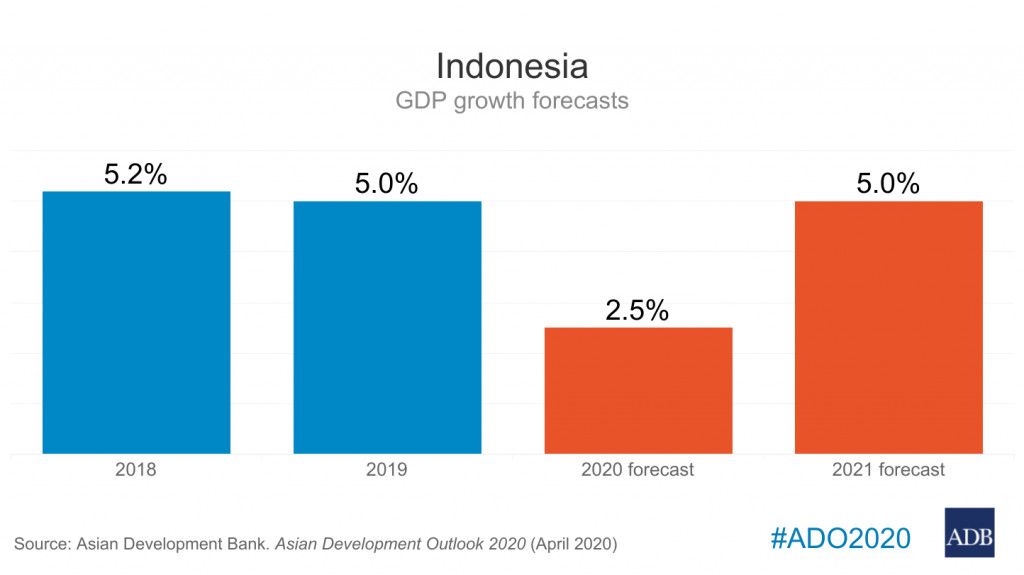 Indonesia
GDP growth forecasts

5.2%
5.0%
2.5%
5.0%

2018
2019
2020 forecast
2021 forecast

Source: Asian Development Bank. Asian Development Outlook 2020 (April 2020)

#ADO2020

ADB